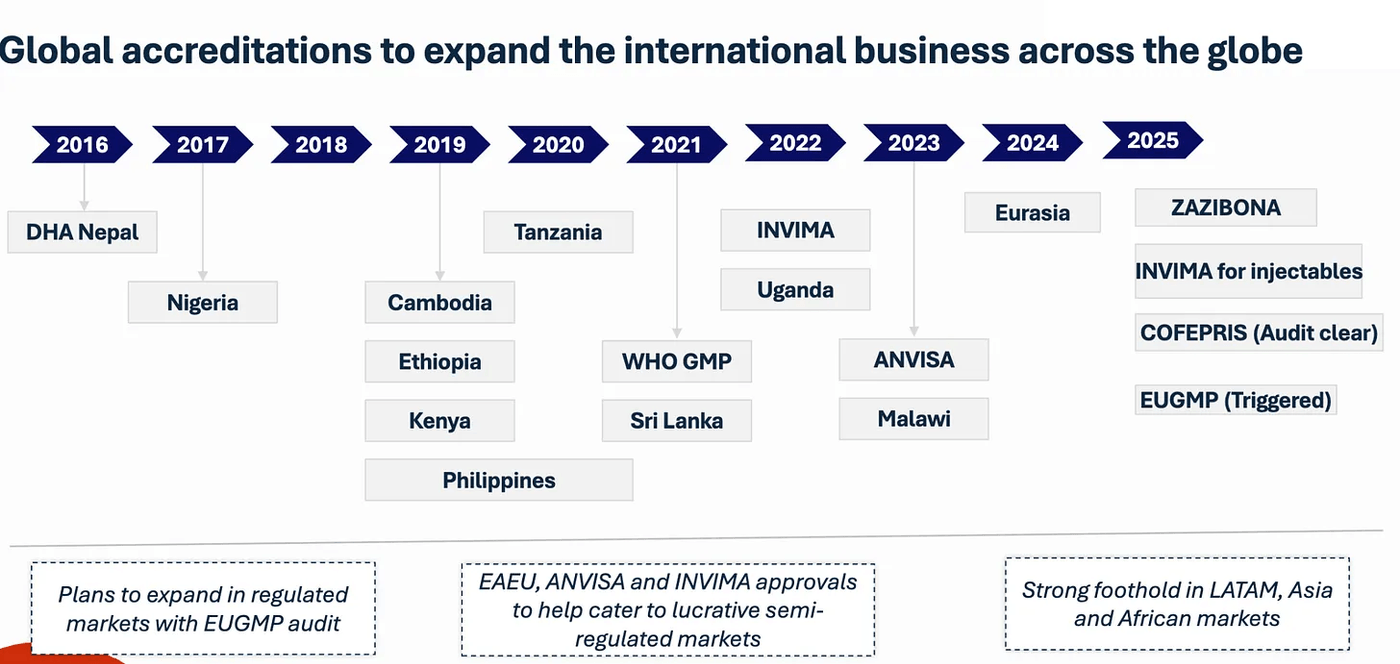 Global accreditations to expand the international business across the globe

2016
2017
2018
2019
2020
2021
2022
2023
2024
2025

DHA Nepal

Nigeria

Cambodia
Ethiopia
Kenya
Philippines

Tanzania

WHO GMP
Sri Lanka

INVIMA
Uganda

ANVISA
Malawi

Eurasia

ZAZIBONA
INVIMA for injectables
COFEPRIS (Audit clear)
EUGMP (Triggered)

Plans to expand in regulated markets with EUGMP audit

EAEU, ANVISA and INVIMA approvals to help cater to lucrative semi-regulated markets

Strong foothold in LATAM, Asia and African markets